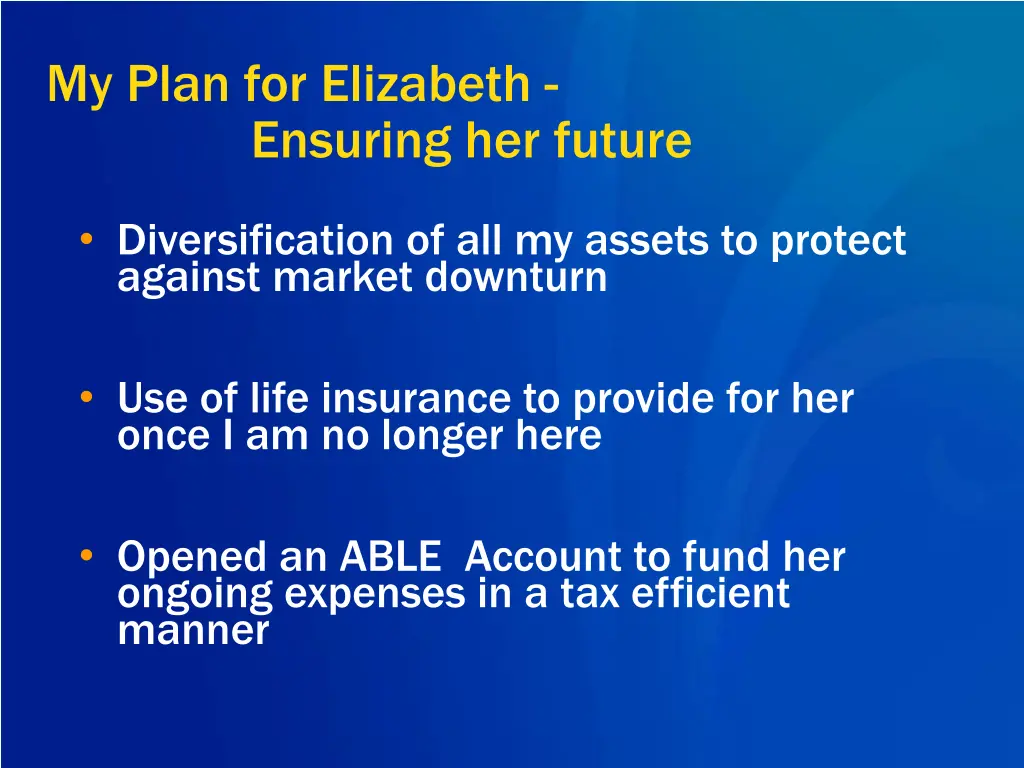 My Plan for Elizabeth -
Ensuring her future

• Diversification of all my assets to protect against market downturn

• Use of life insurance to provide for her once I am no longer here

• Opened an ABLE  Account to fund her ongoing expenses in a tax efficient manner